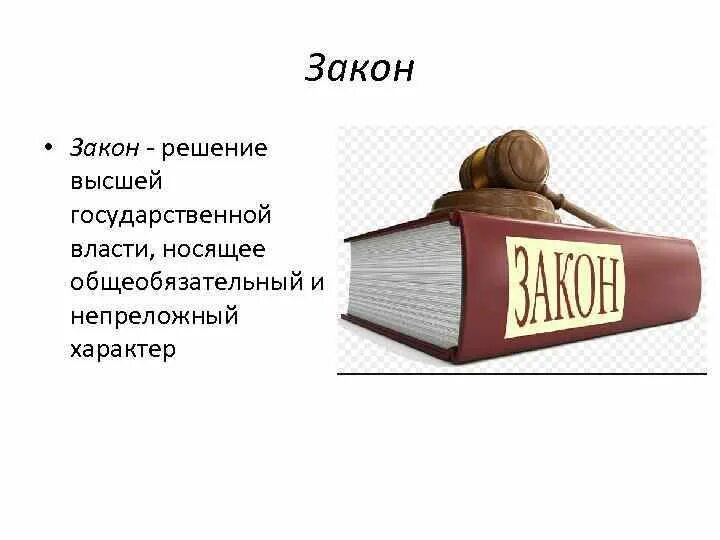 Закон

• Закон - решение высшей государственной власти, носящее общеобязательный и непреложный характер

ЗАКОН